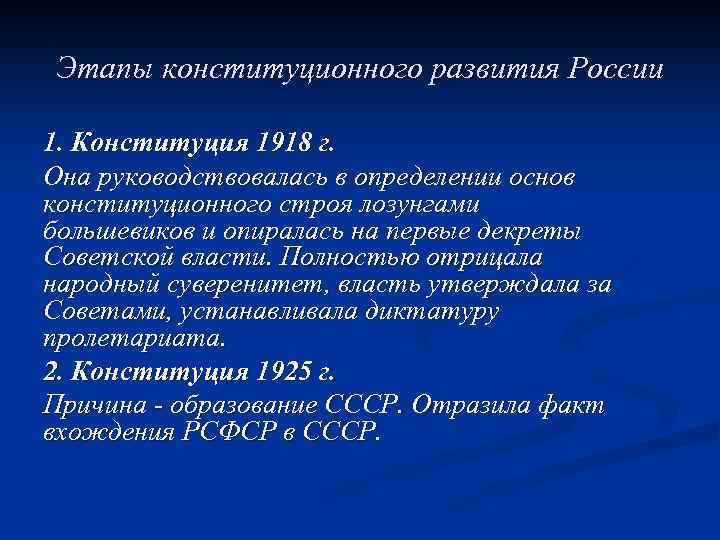 Этапы конституционного развития России

1. Конституция 1918 г.

Она руководствовалась в определении основ конституционного строя лозунгами большевиков и опиралась на первые декреты Советской власти. Полностью отрицала народный суверенитет, власть утверждала за Советами, устанавливала диктатуру пролетариата.

2. Конституция 1925 г.

Причина - образование СССР. Отразила факт вхождения РСФСР в СССР.